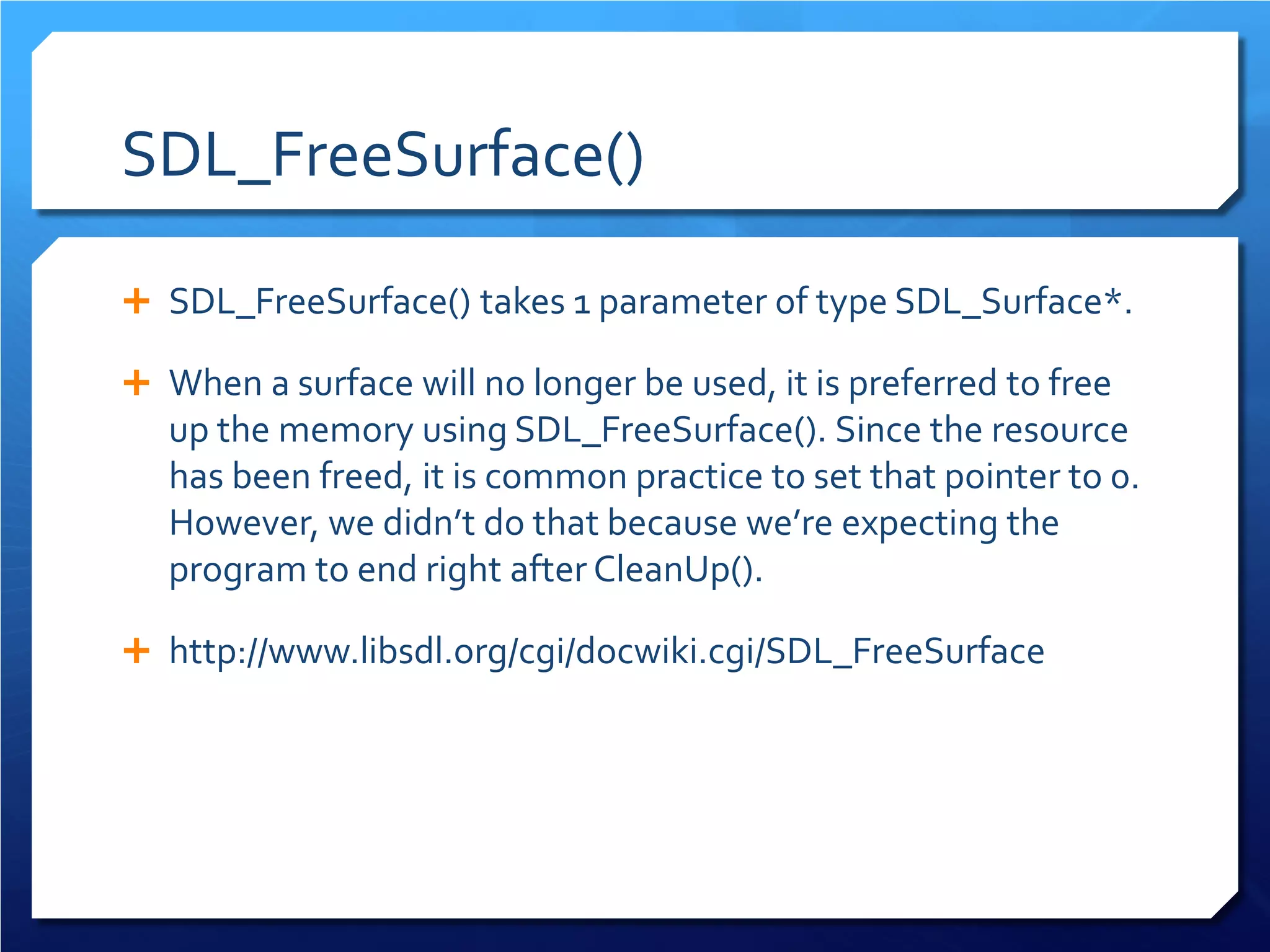 SDL_FreeSurface()

+ SDL_FreeSurface() takes 1 parameter of type SDL_Surface*.

+ When a surface will no longer be used, it is preferred to free up the memory using SDL_FreeSurface(). Since the resource has been freed, it is common practice to set that pointer to 0. However, we didn't do that because we're expecting the program to end right after CleanUp().

+ http://www.libsdl.org/cgi/docwiki.cgi/SDL_FreeSurface